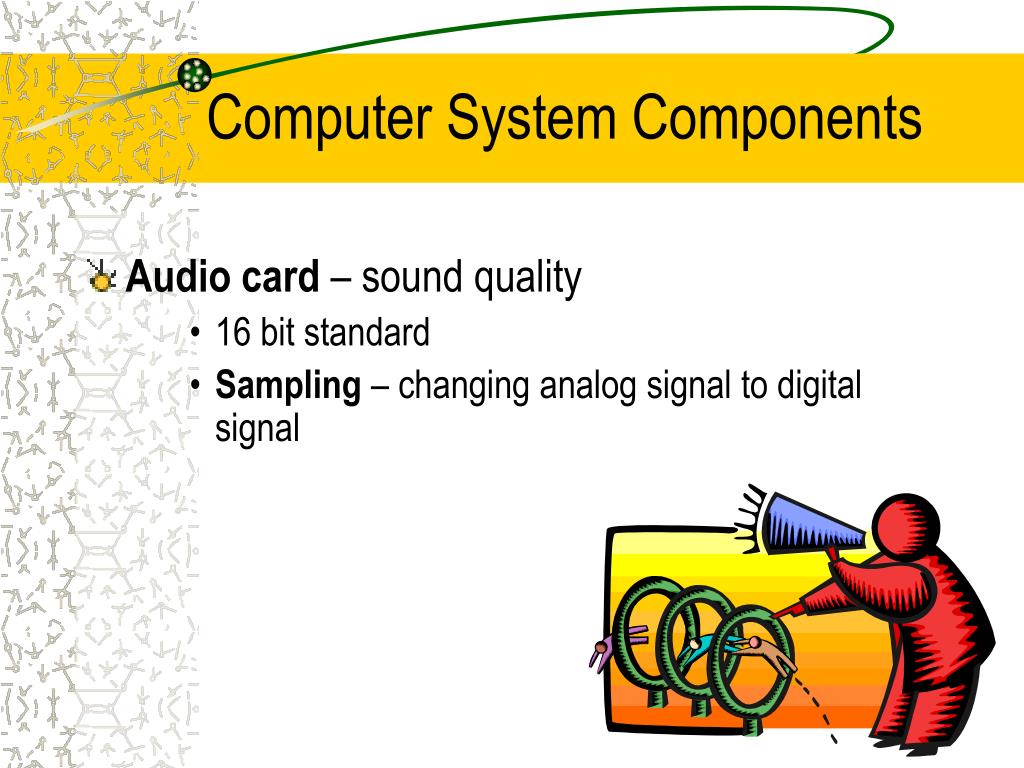 Computer System Components

Audio card – sound quality
• 16 bit standard
• Sampling – changing analog signal to digital signal